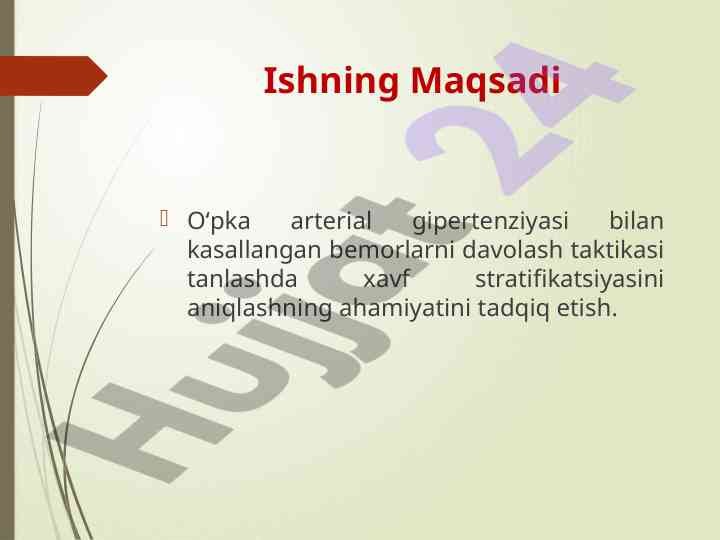 Ishning Maqsadi

O‘pka arterial gipertenziyasi bilan kasallangan bemorlarni davolash taktikasi tanlashda xavf stratifikatsiyasini aniqlashning ahamiyatini tadqiq etish.

Hujjat 24